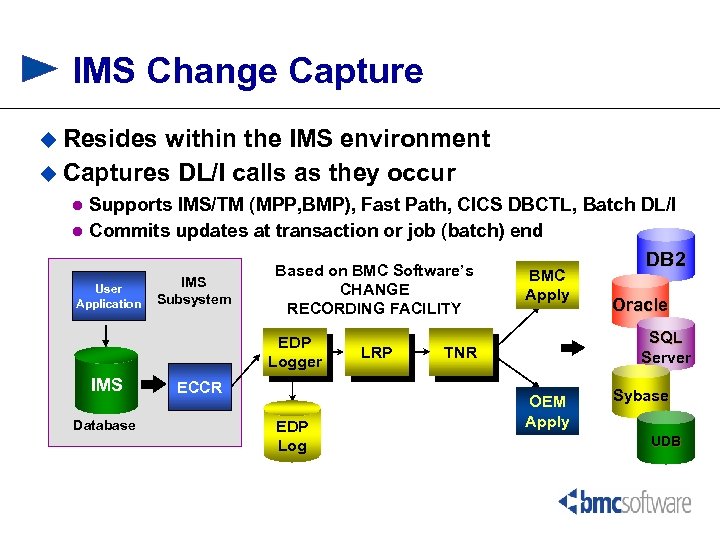 IMS Change Capture

Resides within the IMS environment

Captures DL/I calls as they occur

Supports IMS/TM (MPP,BMP), Fast Path, CICS DBCTL, Batch DL/I

Commits updates at transaction or job (batch) end

User Application

IMS Subsystem

IMS

Database

ECCR

Based on BMC Software's CHANGE RECORDING FACILITY

EDP Logger

LRP

TNR

EDP Log

BMC Apply

OEM Apply

DB2

Oracle

SQL Server

Sybase

UDB

bmcsoftware